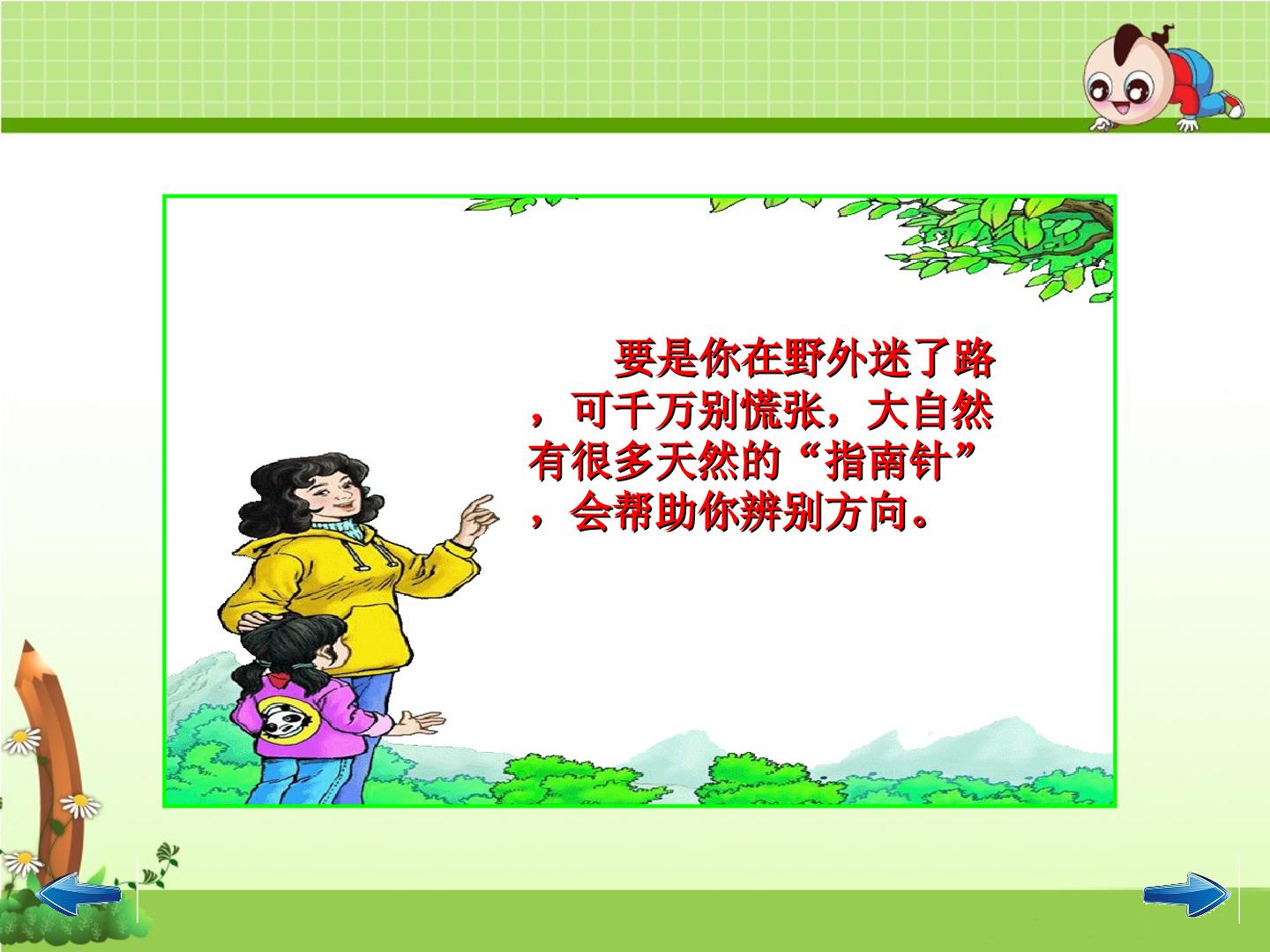 要是你在野外迷了路，可千万别慌张，大自然有很多天然的“指南针”，会帮助你辨别方向。